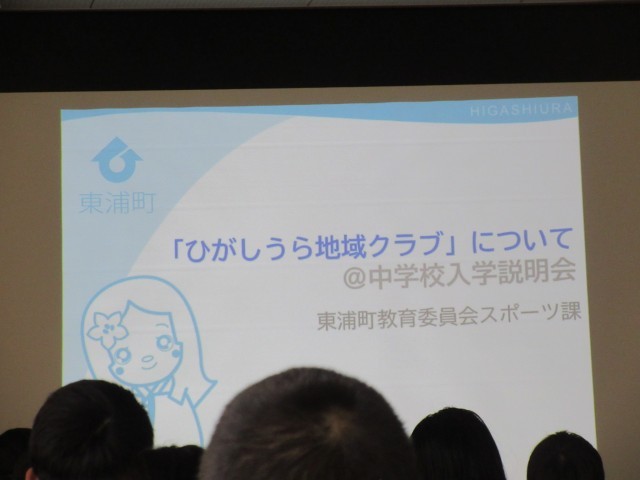 HIGASHIURA

東浦町

「ひがしうら地域クラブ」について
@中学校入学説明会

東浦町教育委員会スポーツ課